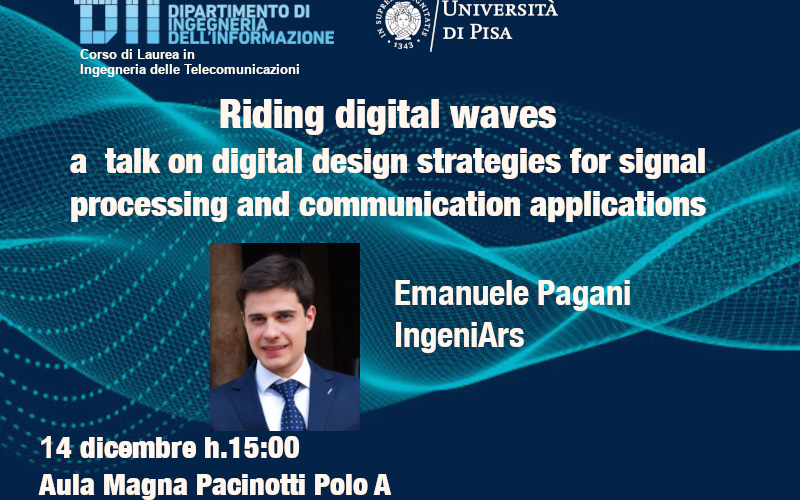 DII
DIPARTIMENTO DI INGEGNERIA DELL'INFORMAZIONE
Corso di Laurea in Ingegneria delle Telecomunicazioni

IN SUPREMAE DIGNITATIS 1343
UNIVERSITÀ DI PISA

Riding digital waves
a talk on digital design strategies for signal processing and communication applications

Emanuele Pagani
IngeniArs

14 dicembre h.15:00
Aula Magna Pacinotti Polo A